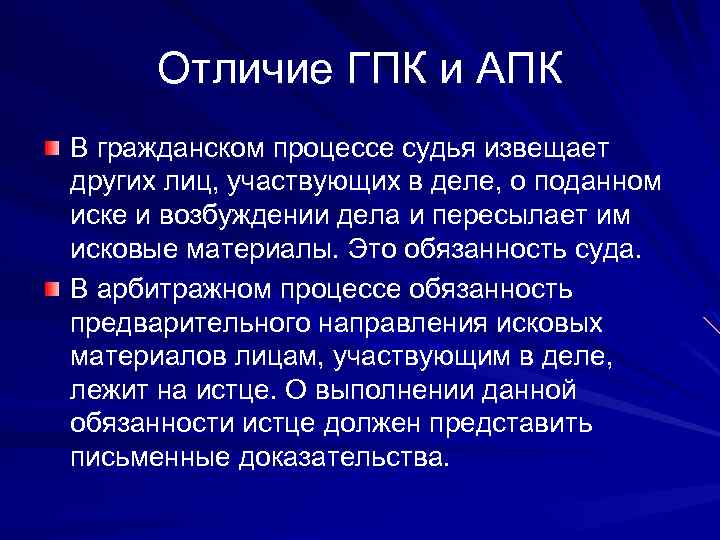 Отличие ГПК и АПК

В гражданском процессе судья извещает других лиц, участвующих в деле, о поданном иске и возбуждении дела и пересылает им исковые материалы. Это обязанность суда.

В арбитражном процессе обязанность предварительного направления исковых материалов лицам, участвующим в деле, лежит на истце. О выполнении данной обязанности истце должен представить письменные доказательства.